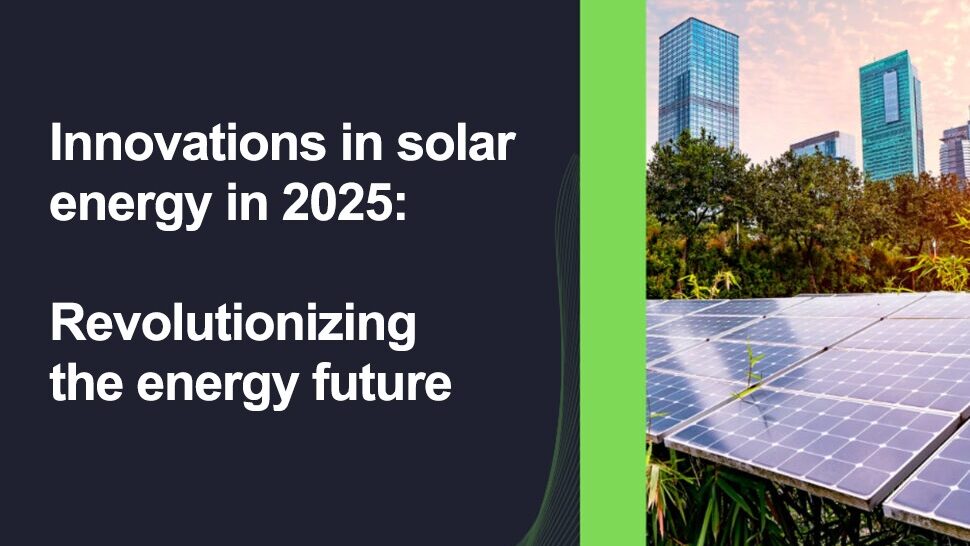 Innovations in solar energy in 2025:

Revolutionizing the energy future